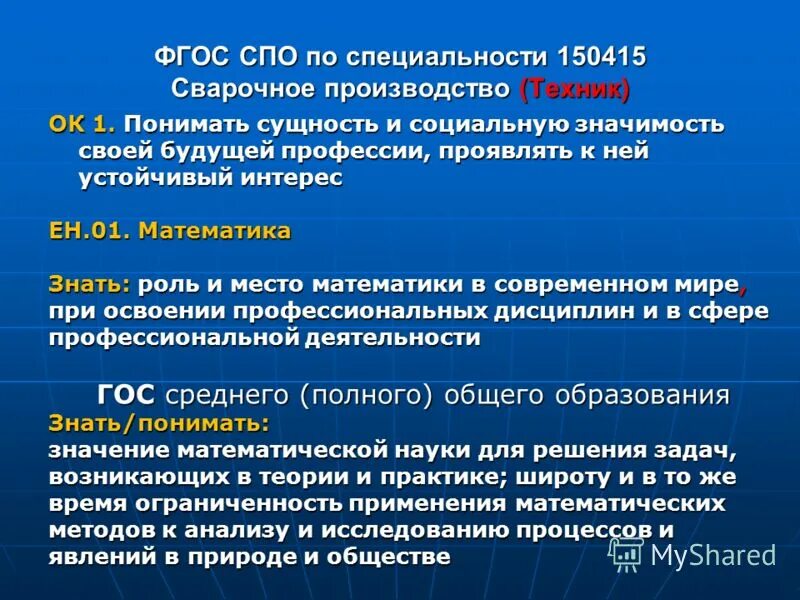 ФГОС СПО по специальности 150415
Сварочное производство (Техник)

ОК 1. Понимать сущность и социальную значимость своей будущей профессии, проявлять к ней устойчивый интерес

ЕН.01. Математика

Знать: роль и место математики в современном мире, при освоении профессиональных дисциплин и в сфере профессиональной деятельности

ГОС среднего (полного) общего образования
Знать/понимать:
значение математической науки для решения задач, возникающих в теории и практике; широту и в то же время ограниченность применения математических методов к анализу и исследованию процессов и явлений в природе и обществе

MyShared